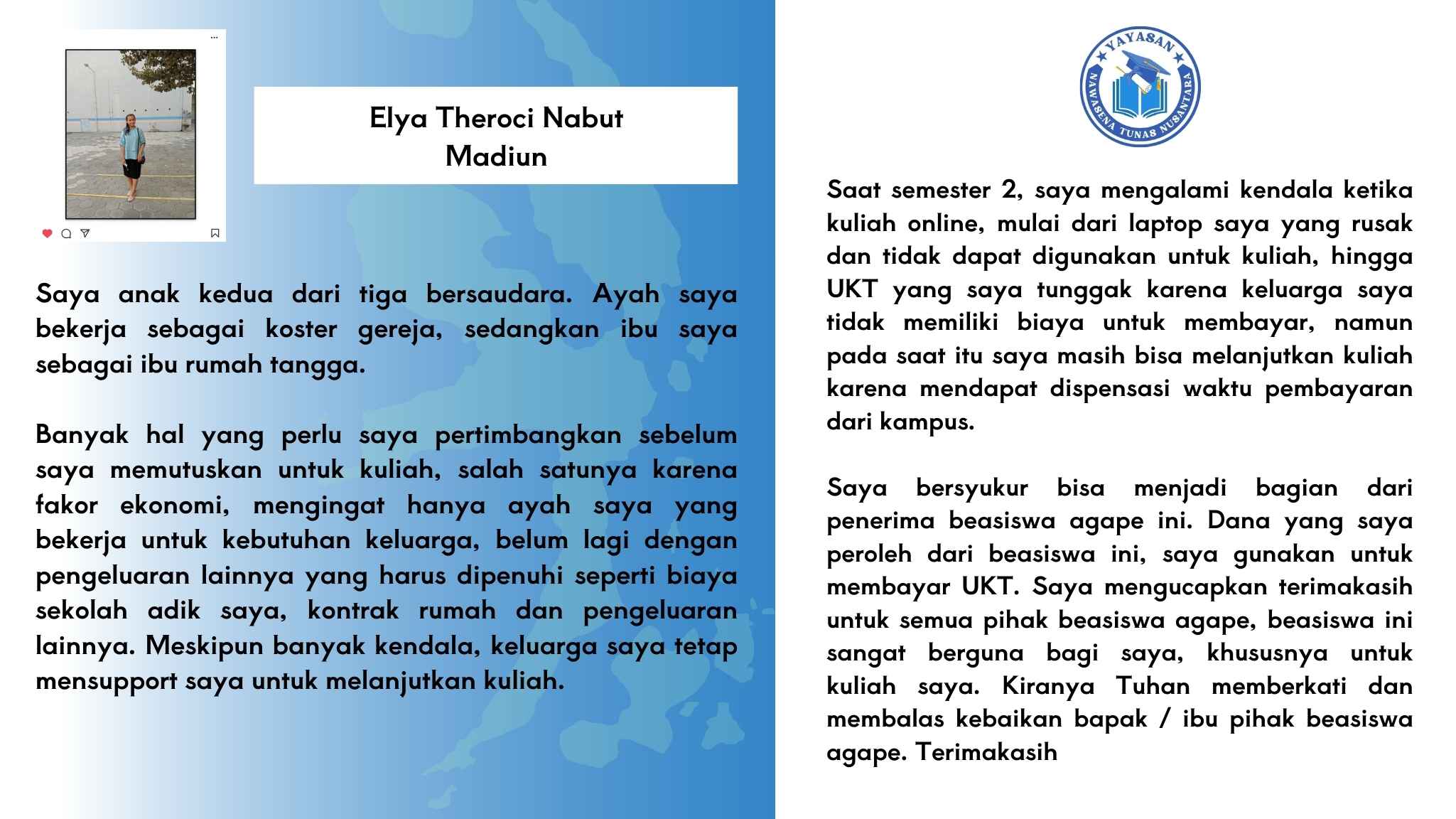 Elya Theroci Nabut
Madiun

Saya anak kedua dari tiga bersaudara. Ayah saya bekerja sebagai koster gereja, sedangkan ibu saya sebagai ibu rumah tangga.

Banyak hal yang perlu saya pertimbangkan sebelum saya memutuskan untuk kuliah, salah satunya karena fakor ekonomi, mengingat hanya ayah saya yang bekerja untuk kebutuhan keluarga, belum lagi dengan pengeluaran lainnya yang harus dipenuhi seperti biaya sekolah adik saya, kontrak rumah dan pengeluaran lainnya. Meskipun banyak kendala, keluarga saya tetap mensupport saya untuk melanjutkan kuliah.

YAYASAN NAWASENA TUNAS NUSANTARA

Saat semester 2, saya mengalami kendala ketika kuliah online, mulai dari laptop saya yang rusak dan tidak dapat digunakan untuk kuliah, hingga UKT yang saya tunggak karena keluarga saya tidak memiliki biaya untuk membayar, namun pada saat itu saya masih bisa melanjutkan kuliah karena mendapat dispensasi waktu pembayaran dari kampus.

Saya bersyukur bisa menjadi bagian dari penerima beasiswa agape ini. Dana yang saya peroleh dari beasiswa ini, saya gunakan untuk membayar UKT. Saya mengucapkan terimakasih untuk semua pihak beasiswa agape, beasiswa ini sangat berguna bagi saya, khususnya untuk kuliah saya. Kiranya Tuhan memberkati dan membalas kebaikan bapak / ibu pihak beasiswa agape. Terimakasih